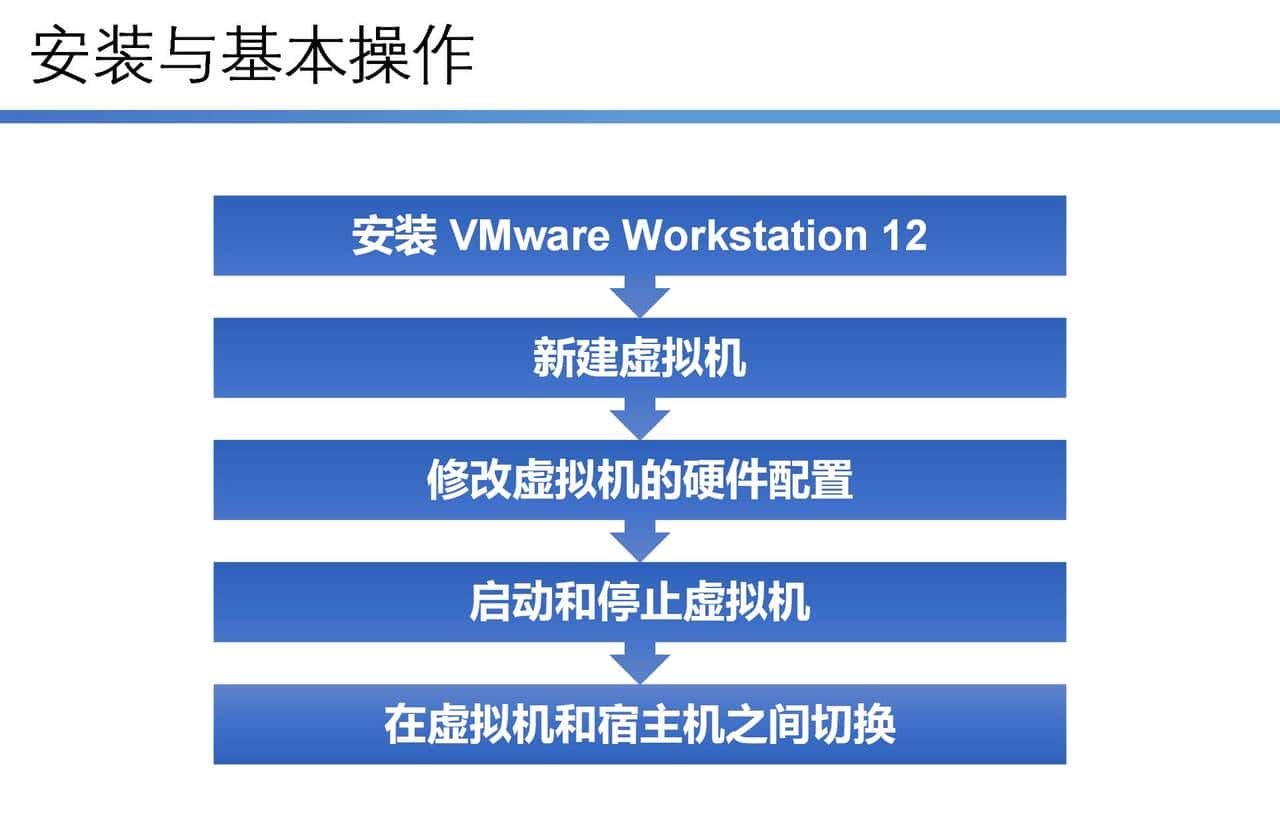 安装与基本操作

安装 VMware Workstation 12

新建虚拟机

修改虚拟机的硬件配置

启动和停止虚拟机

在虚拟机和宿主机之间切换